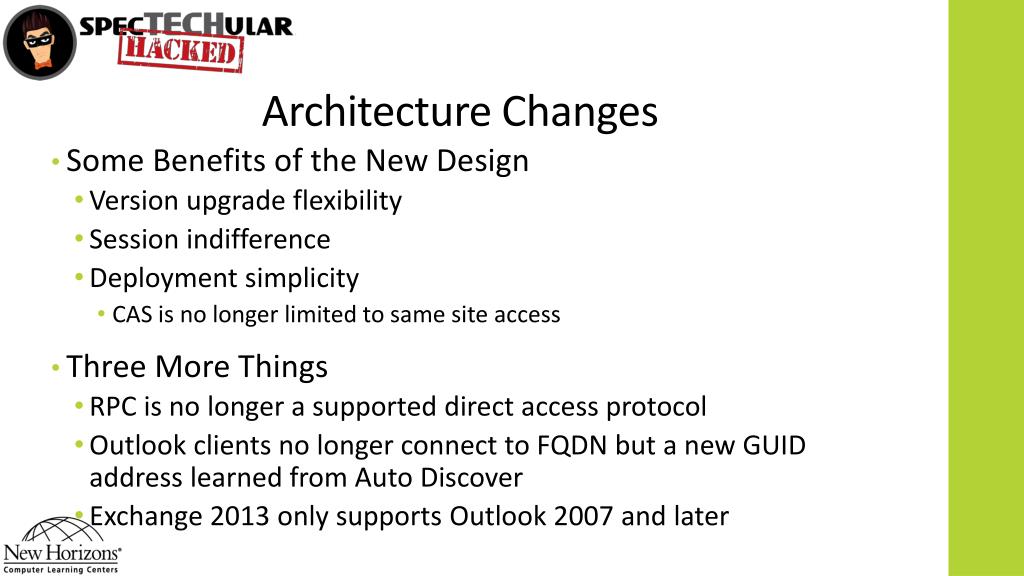 SPECTECHULAR
HACKED

Architecture Changes

• Some Benefits of the New Design
  • Version upgrade flexibility
  • Session indifference
  • Deployment simplicity
    • CAS is no longer limited to same site access
• Three More Things
  • RPC is no longer a supported direct access protocol
  • Outlook clients no longer connect to FQDN but a new GUID address learned from Auto Discover
  • Exchange 2013 only supports Outlook 2007 and later

New Horizons®
Computer Learning Centers